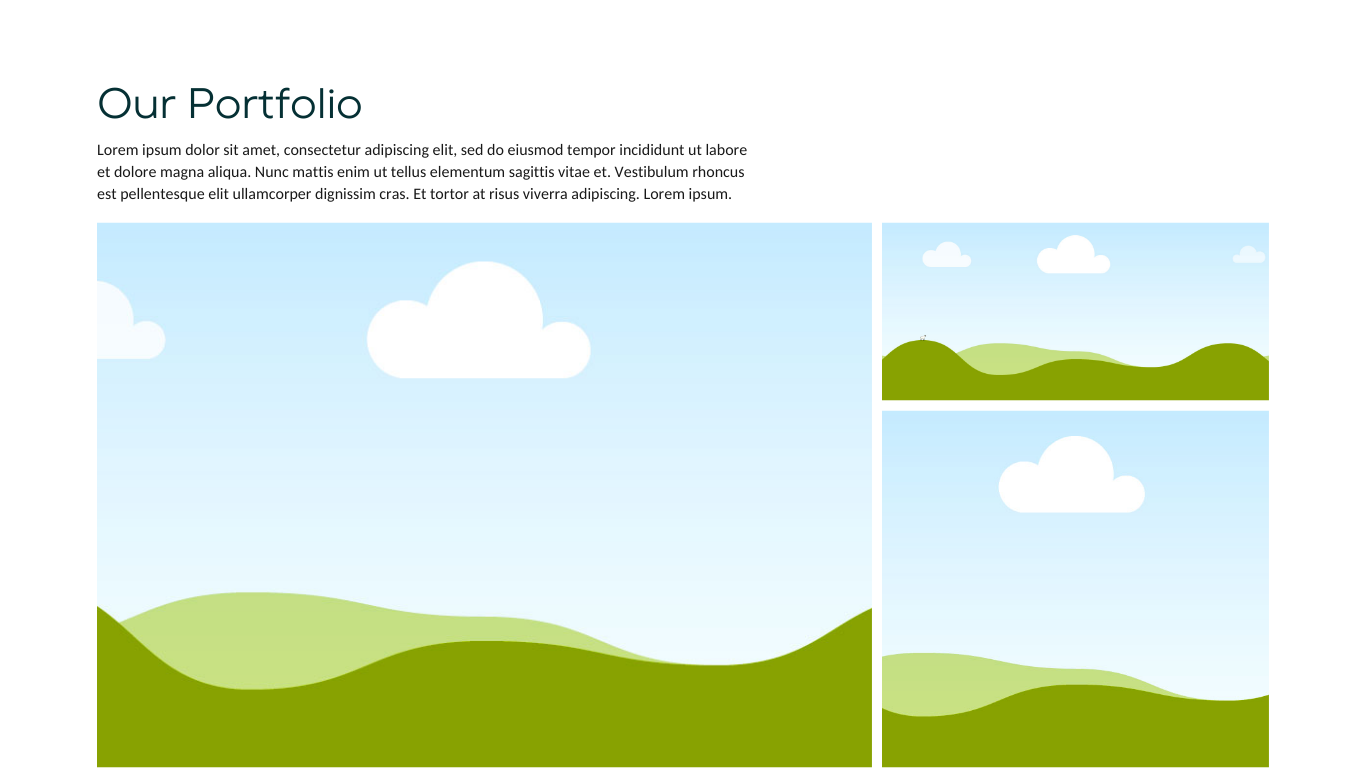 Our Portfolio

Lorem ipsum dolor sit amet, consectetur adipiscing elit, sed do eiusmod tempor incididunt ut labore et dolore magna aliqua. Nunc mattis enim ut tellus elementum sagittis vitae et. Vestibulum rhoncus est pellentesque elit ullamcorper dignissim cras. Et tortor at risus viverra adipiscing. Lorem ipsum.